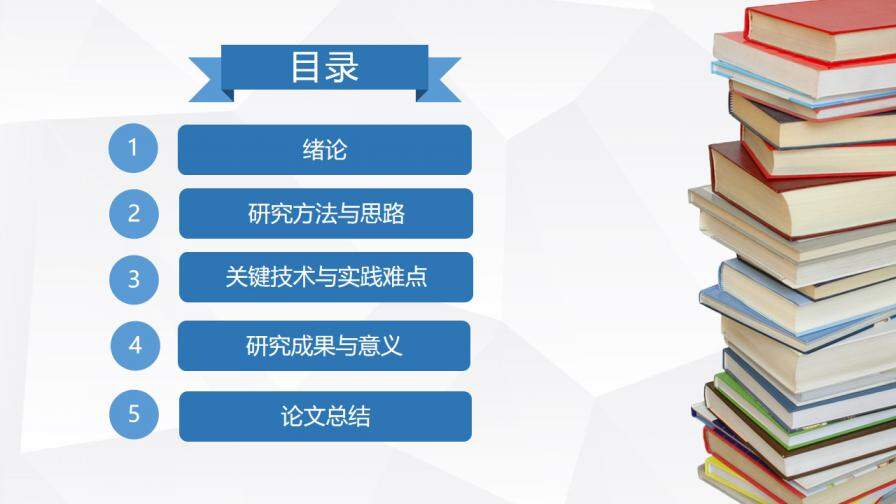 目录

1 绪论

2 研究方法与思路

3 关键技术与实践难点

4 研究成果与意义

5 论文总结